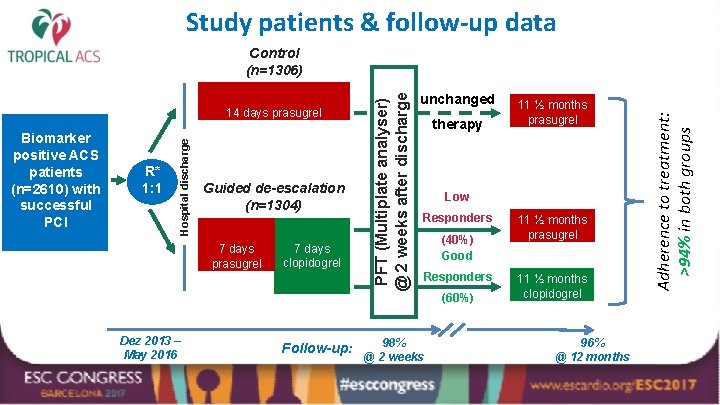 TROPICAL ACS

Study patients & follow-up data

Biomarker positive ACS patients (n=2610) with successful PCI

R* 1:1

Hospital discharge

Control (n=1306)

14 days prasugrel

Guided de-escalation (n=1304)

7 days prasugrel

7 days clopidogrel

PFT (Multiplate analyser) @ 2 weeks after discharge

unchanged therapy

11 ½ months prasugrel

Low Responders (40%)

11 ½ months prasugrel

Good Responders (60%)

11 ½ months clopidogrel

Adherence to treatment: >94% in both groups

Dez 2013 – May 2016

Follow-up: 98% @ 2 weeks

96% @ 12 months

ESC CONGRESS BARCELONA 2017

#esccongress

www.escardio.org/ESC2017